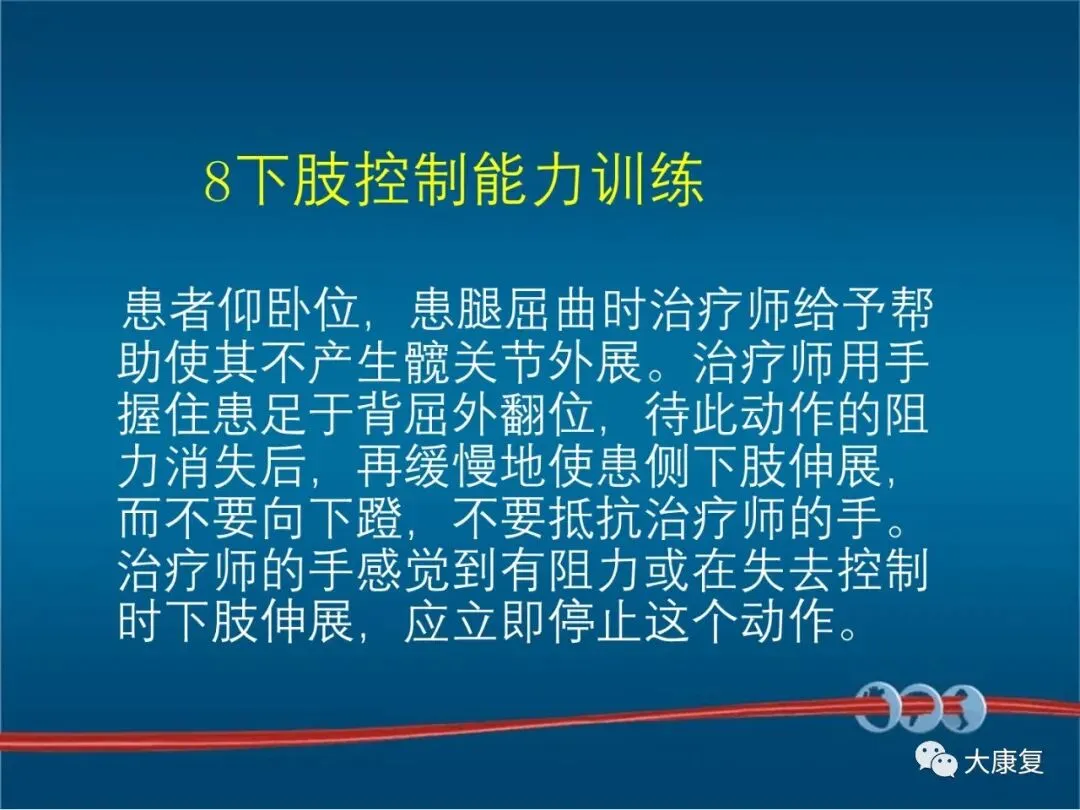 8下肢控制能力训练

患者仰卧位，患腿屈曲时治疗师给予帮助使其不产生髋关节外展。治疗师用手握住患足于背屈外翻位，待此动作的阻力消失后，再缓慢地使患侧下肢伸展，而不要向下蹬，不要抵抗治疗师的手。治疗师的手感觉到有阻力或在失去控制时下肢伸展，应立即停止这个动作。

大康复